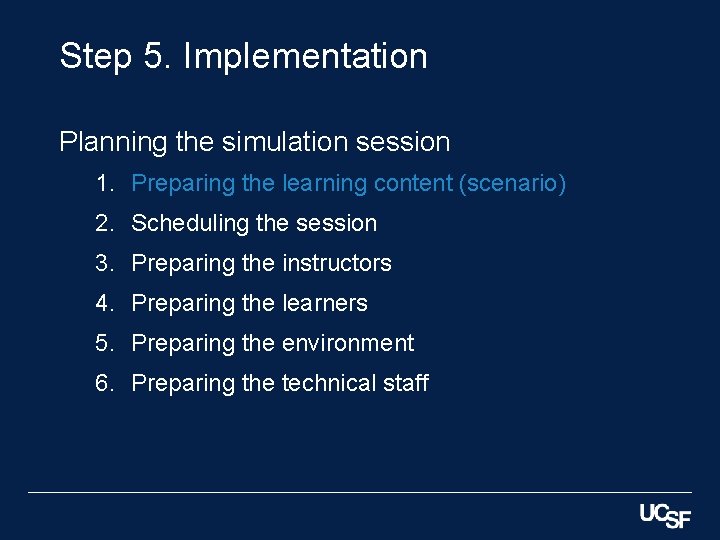 Step 5. Implementation

Planning the simulation session

1. Preparing the learning content (scenario)
2. Scheduling the session
3. Preparing the instructors
4. Preparing the learners
5. Preparing the environment
6. Preparing the technical staff

UCSF